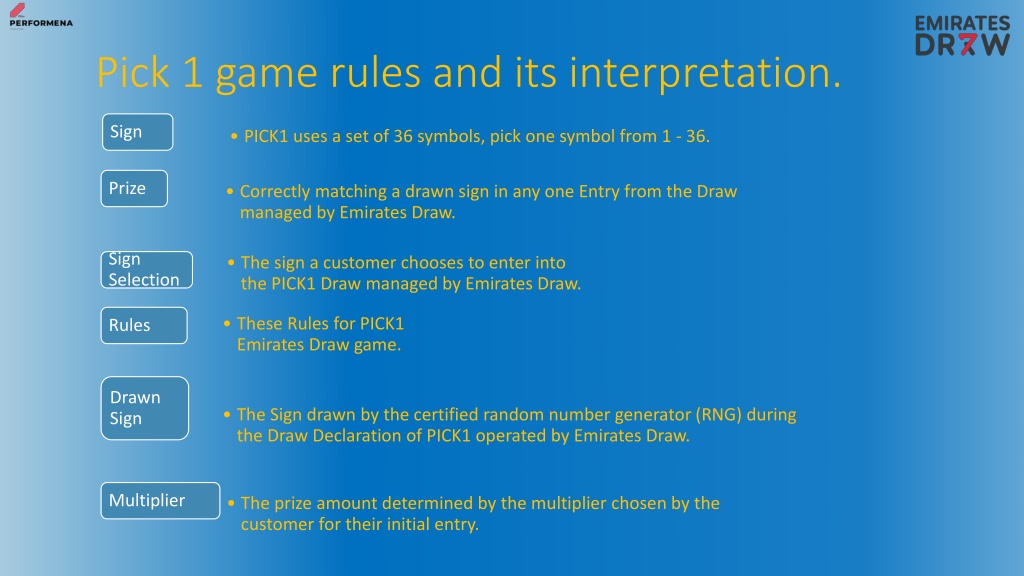 PERFORMENA

EMIRATES DR7W

Pick 1 game rules and its interpretation.

Sign

• PICK1 uses a set of 36 symbols, pick one symbol from 1 - 36.

Prize

• Correctly matching a drawn sign in any one Entry from the Draw managed by Emirates Draw.

Sign Selection

• The sign a customer chooses to enter into the PICK1 Draw managed by Emirates Draw.

Rules

• These Rules for PICK1 Emirates Draw game.

Drawn Sign

• The Sign drawn by the certified random number generator (RNG) during the Draw Declaration of PICK1 operated by Emirates Draw.

Multiplier

• The prize amount determined by the multiplier chosen by the customer for their initial entry.